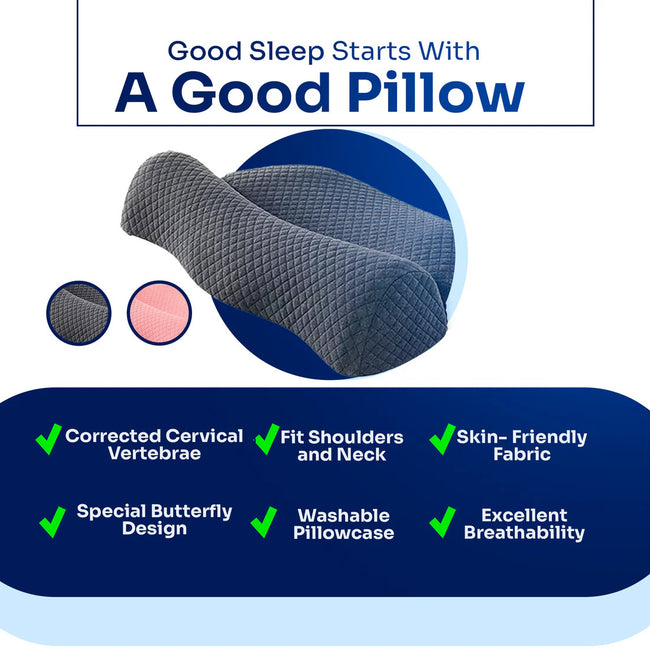 Good Sleep Starts With
A Good Pillow

Corrected Cervical Vertebrae

Fit Shoulders and Neck

Skin- Friendly Fabric

Special Butterfly Design

Washable Pillowcase

Excellent Breathability